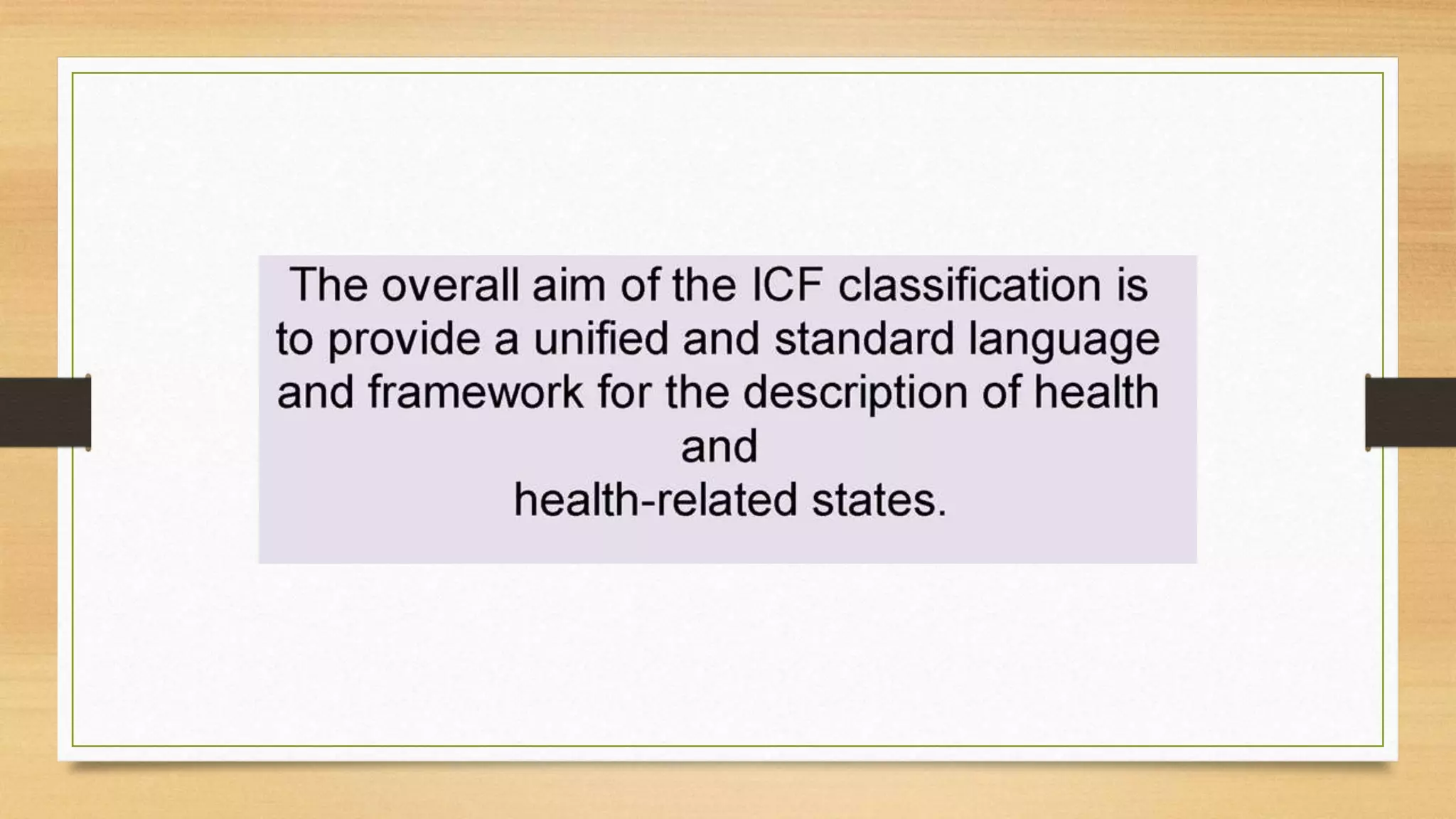 The overall aim of the ICF classification is to provide a unified and standard language and framework for the description of health and
health-related states.